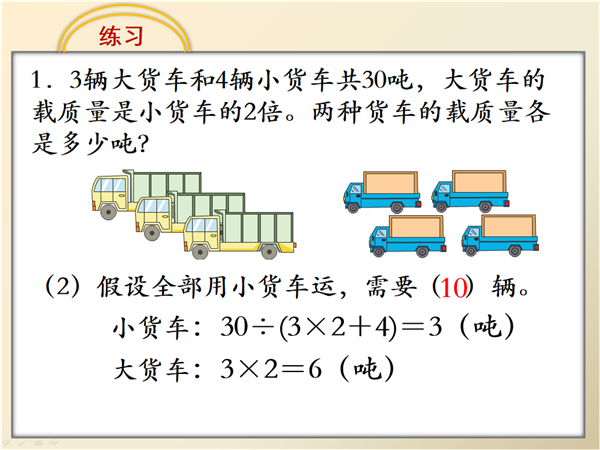 练习

1．3辆大货车和4辆小货车共30吨，大货车的载质量是小货车的2倍。两种货车的载质量各是多少吨？

（2）假设全部用小货车运，需要（10）辆。

小货车：$30\div(3\times2+4)=3$（吨）

大货车：$3\times2=6$（吨）